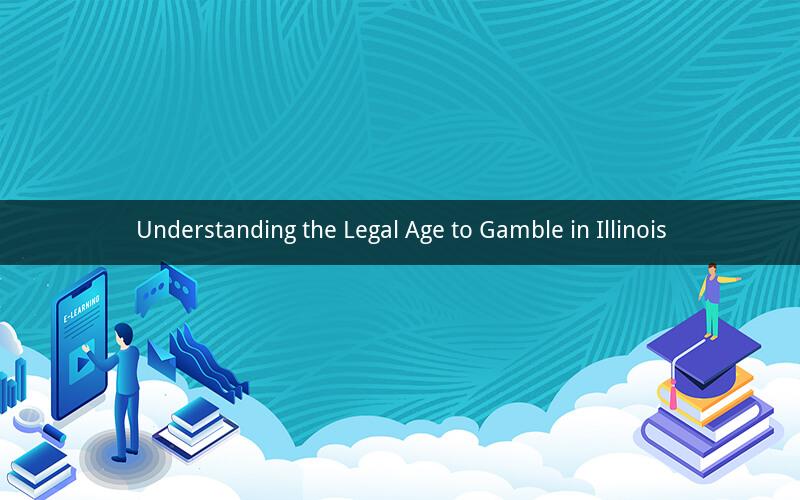 Understanding the Legal Age to Gamble in Illinois

E-LEARNING